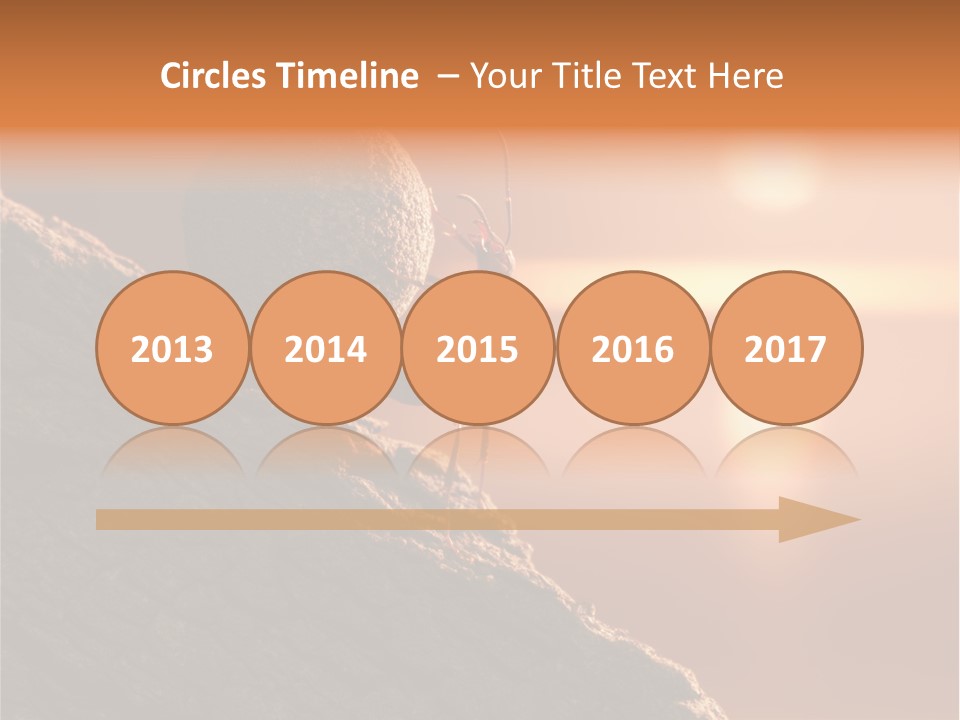 Circles Timeline – Your Title Text Here

2013 2014 2015 2016 2017